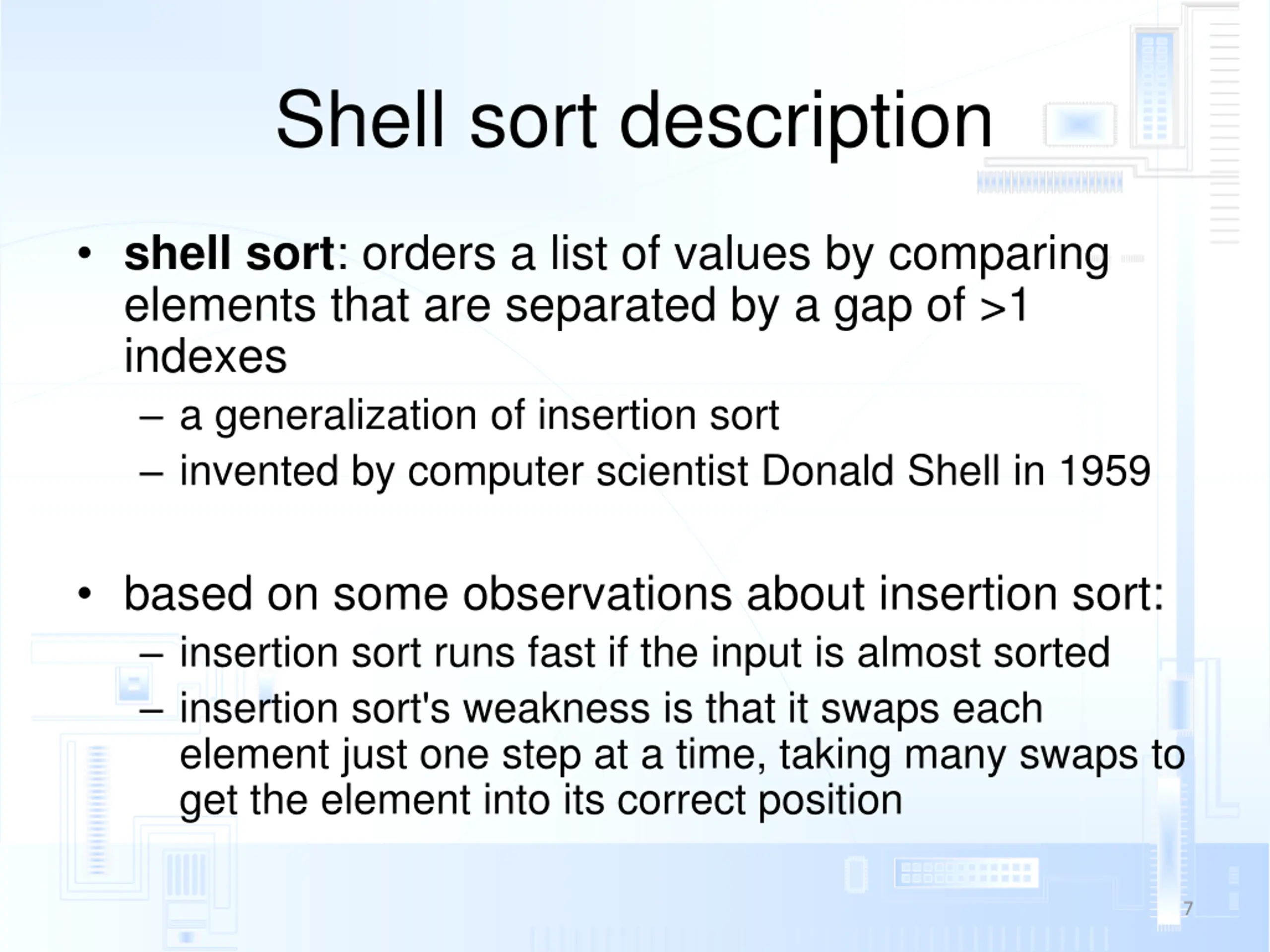 Shell sort description

• shell sort: orders a list of values by comparing elements that are separated by a gap of >1 indexes
– a generalization of insertion sort
– invented by computer scientist Donald Shell in 1959

• based on some observations about insertion sort:
– insertion sort runs fast if the input is almost sorted
– insertion sort's weakness is that it swaps each element just one step at a time, taking many swaps to get the element into its correct position

7